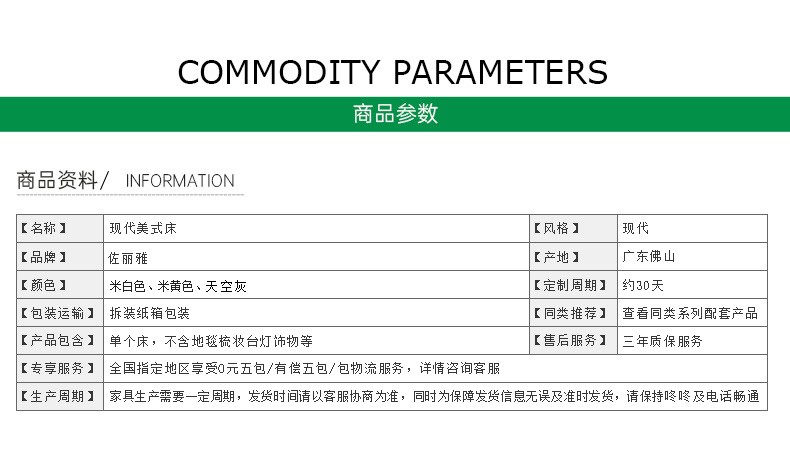 COMMODITY PARAMETERS

商品参数

商品资料/ INFORMATION

| 【名称】 | 现代美式床 | 【风格】 | 现代 |
|---|---|---|---|
| 【品牌】 | 佐丽雅 | 【产地】 | 广东佛山 |
| 【颜色】 | 米白色、米黄色、天空灰 | 【定制周期】 | 约30天 |
| 【包装运输】 | 拆装纸箱包装 | 【同类推荐】 | 查看同类系列配套产品 |
| 【产品包含】 | 单个床，不含地毯梳妆台灯饰物等 | 【售后服务】 | 三年质保服务 |
| 【专享服务】 | 全国指定地区享受0元五包/有偿五包/包物流服务，详情咨询客服 | | |
| 【生产周期】 | 家具生产需要一定周期，发货时间请以客服协商为准，同时为保障发货信息无误及准时发货，请保持咚咚及电话畅通 | | |